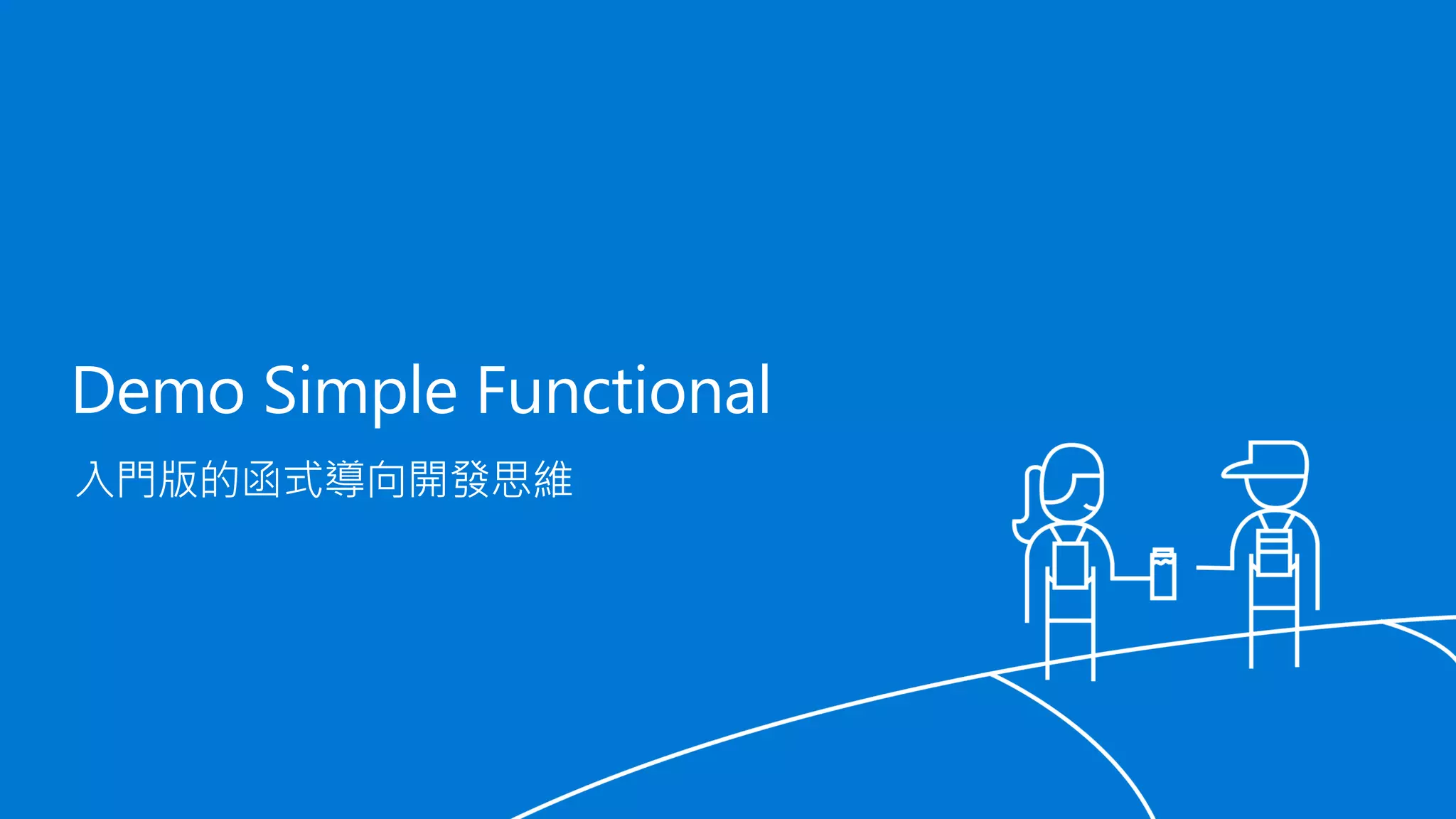 Demo Simple Functional

入門版的函式導向開發思維